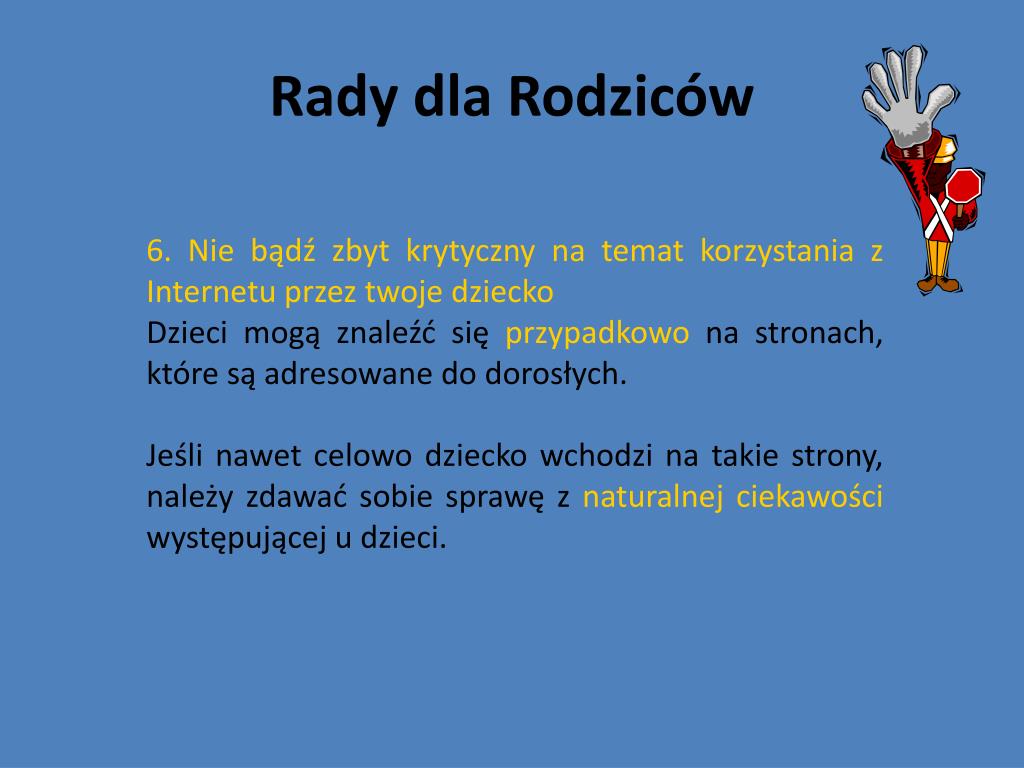 Rady dla Rodziców

6. Nie bądź zbyt krytyczny na temat korzystania z Internetu przez twoje dziecko
Dzieci mogą znaleźć się przypadkowo na stronach, które są adresowane do dorosłych.

Jeśli nawet celowo dziecko wchodzi na takie strony, należy zdawać sobie sprawę z naturalnej ciekawości występującej u dzieci.